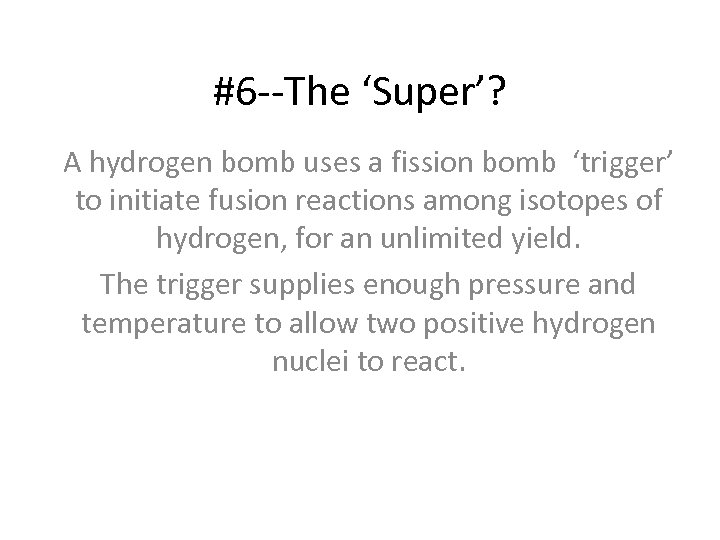 #6--The ‘Super’?

A hydrogen bomb uses a fission bomb ‘trigger’ to initiate fusion reactions among isotopes of hydrogen, for an unlimited yield.

The trigger supplies enough pressure and temperature to allow two positive hydrogen nuclei to react.